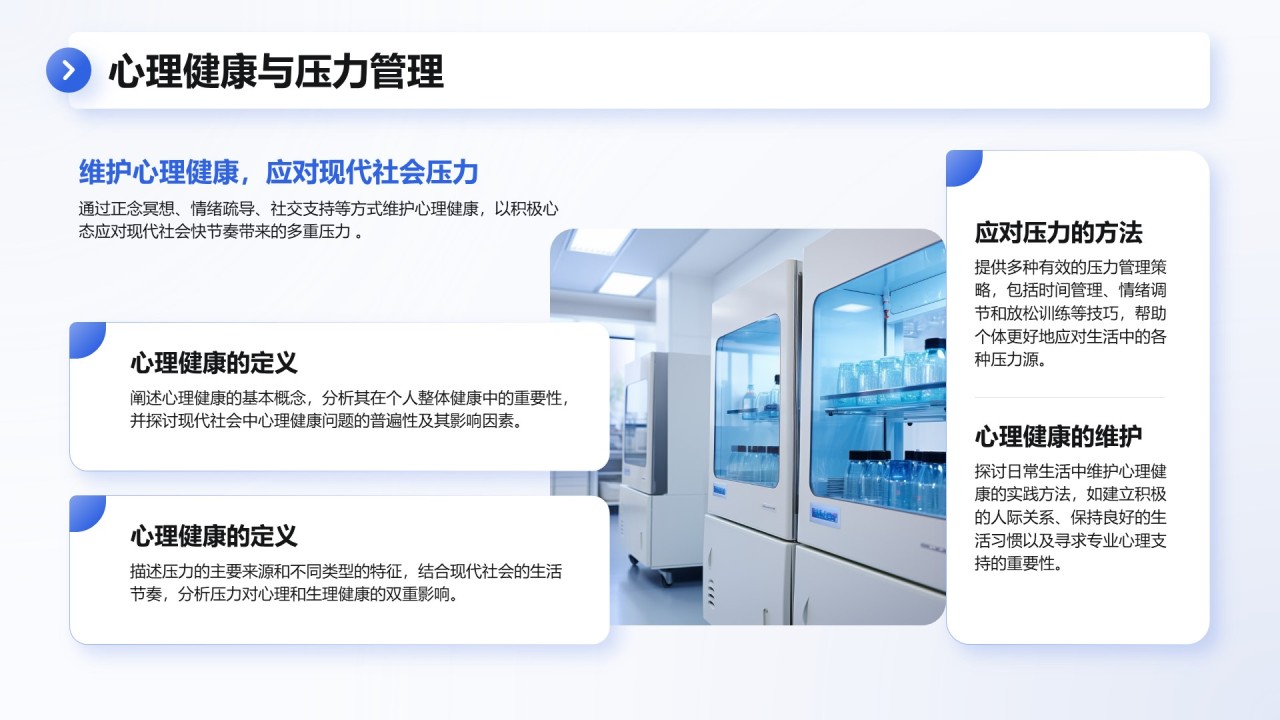 心理健康与压力管理

维护心理健康，应对现代社会压力

通过正念冥想、情绪疏导、社交支持等方式维护心理健康，以积极心态应对现代社会快节奏带来的多重压力 。

心理健康的定义

阐述心理健康的基本概念，分析其在个人整体健康中的重要性，并探讨现代社会中心理健康问题的普遍性及其影响因素。

心理健康的定义

描述压力的主要来源和不同类型的特征，结合现代社会的生活节奏，分析压力对心理和生理健康的双重影响。

应对压力的方法

提供多种有效的压力管理策略，包括时间管理、情绪调节和放松训练等技巧，帮助个体更好地应对生活中的各种压力源。

心理健康的维护

探讨日常生活中维护心理健康的实践方法，如建立积极的人际关系、保持良好的生活习惯以及寻求专业心理支持的重要性。